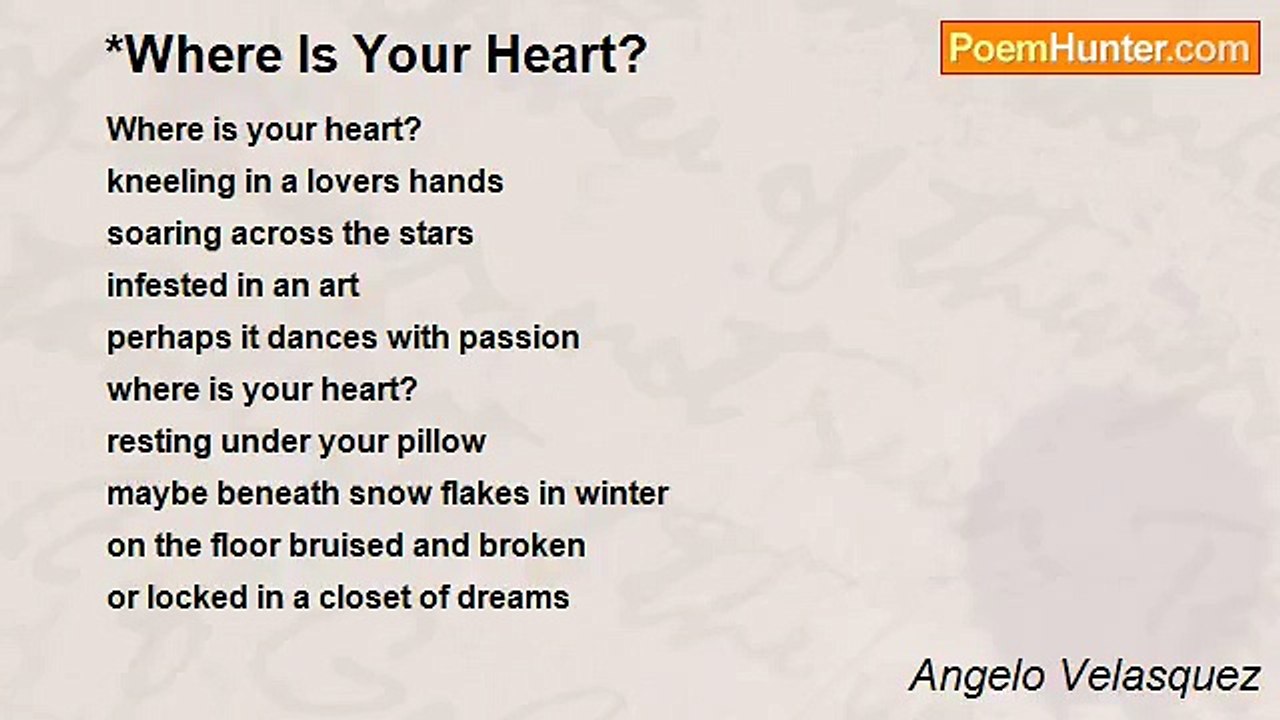 *Where Is Your Heart?

PoemHunter.com

Where is your heart?
kneeling in a lovers hands
soaring across the stars
infested in an art
perhaps it dances with passion
where is your heart?
resting under your pillow
maybe beneath snow flakes in winter
on the floor bruised and broken
or locked in a closet of dreams

Angelo Velasquez